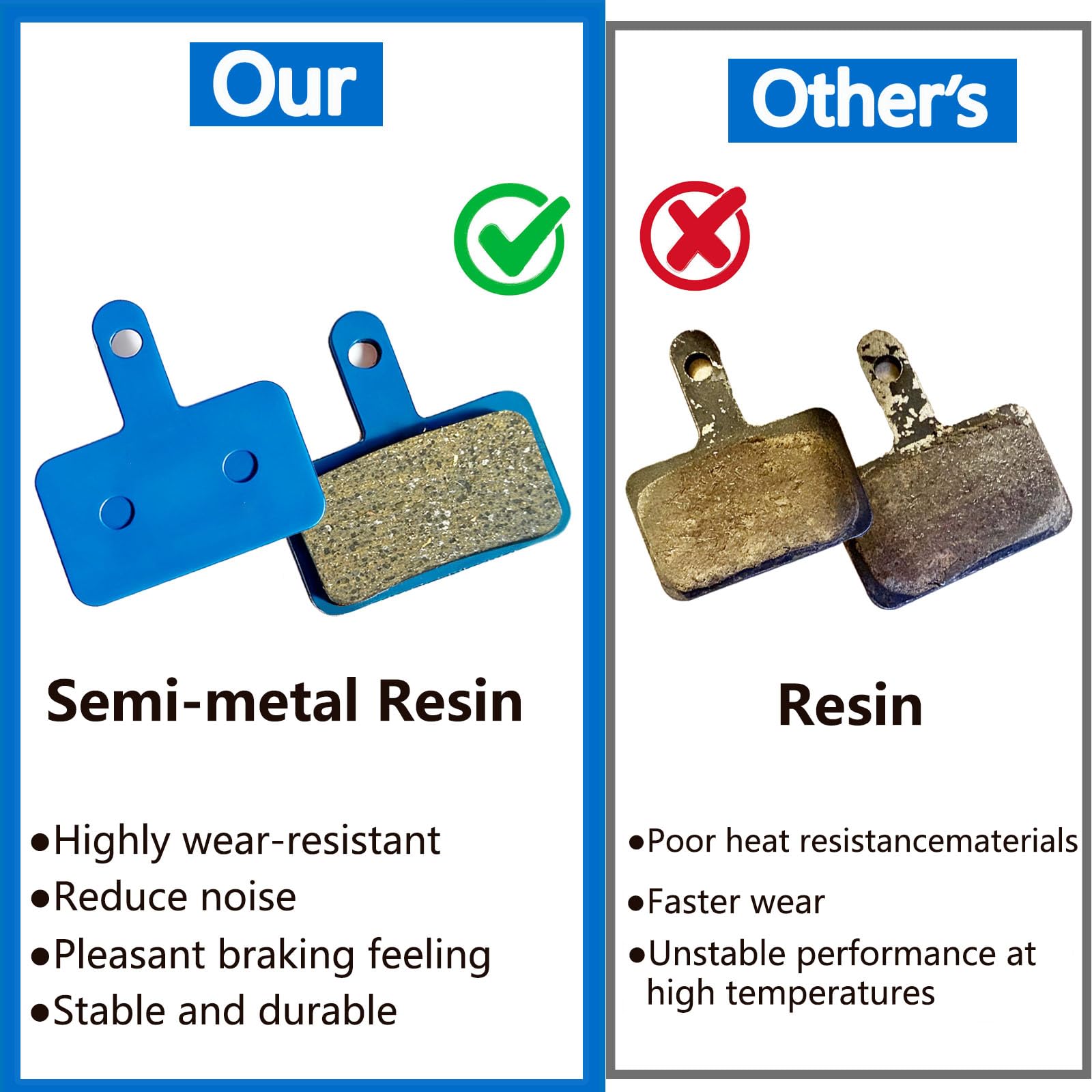 Our

Semi-metal Resin

●Highly wear-resistant
●Reduce noise
●Pleasant braking feeling
●Stable and durable

Other's

Resin

●Poor heat resistancematerials
●Faster wear
●Unstable performance at high temperatures